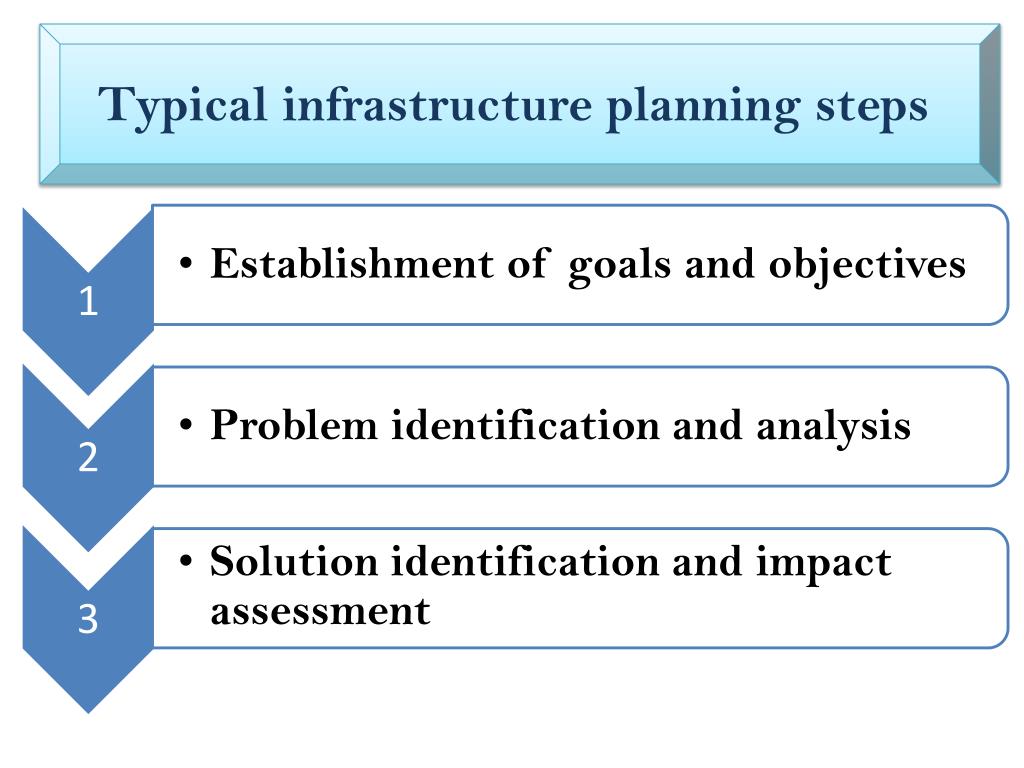 Typical infrastructure planning steps

1

• Establishment of goals and objectives

2

• Problem identification and analysis

3

• Solution identification and impact assessment